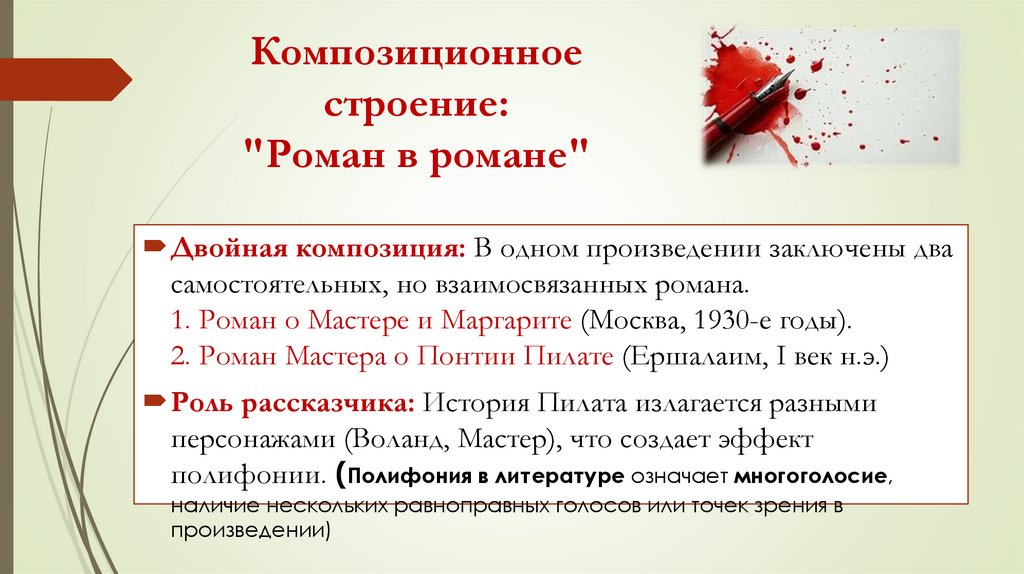 Композиционное строение: "Роман в романе"

Двойная композиция: В одном произведении заключены два самостоятельных, но взаимосвязанных романа.
1. Роман о Мастере и Маргарите (Москва, 1930-е годы).
2. Роман Мастера о Понтии Пилате (Ершалаим, I век н.э.)

Роль рассказчика: История Пилата излагается разными персонажами (Воланд, Мастер), что создает эффект полифонии. (Полифония в литературе означает многоголосие, наличие нескольких равноправных голосов или точек зрения в произведении)